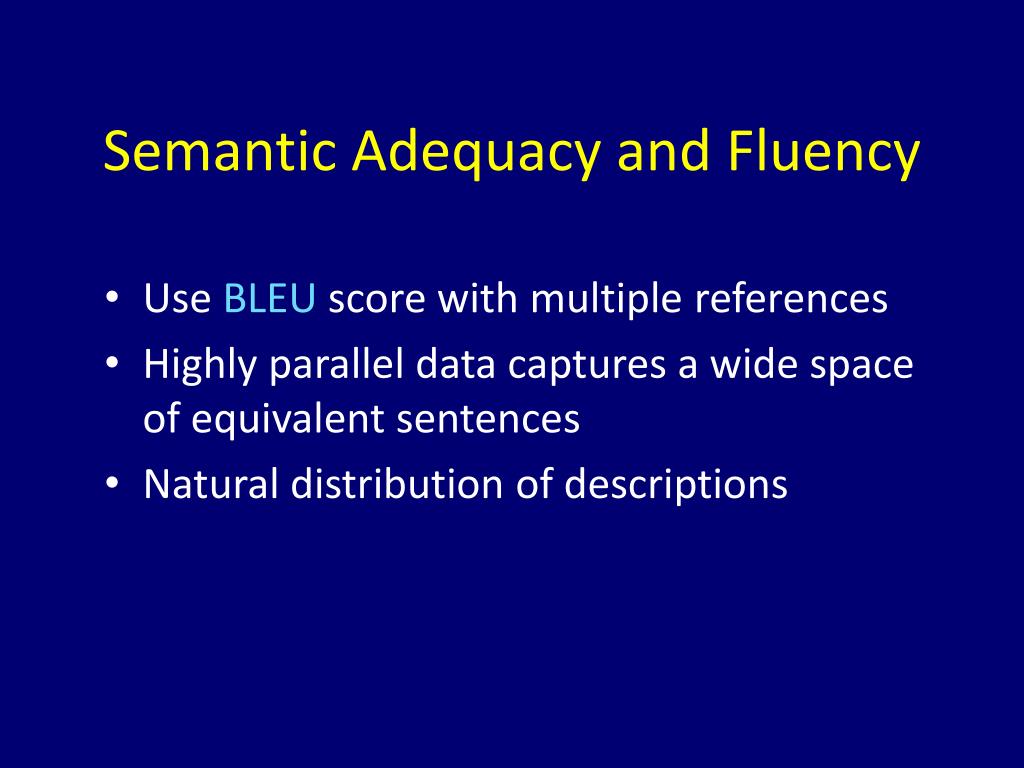 Semantic Adequacy and Fluency

• Use BLEU score with multiple references
• Highly parallel data captures a wide space of equivalent sentences
• Natural distribution of descriptions